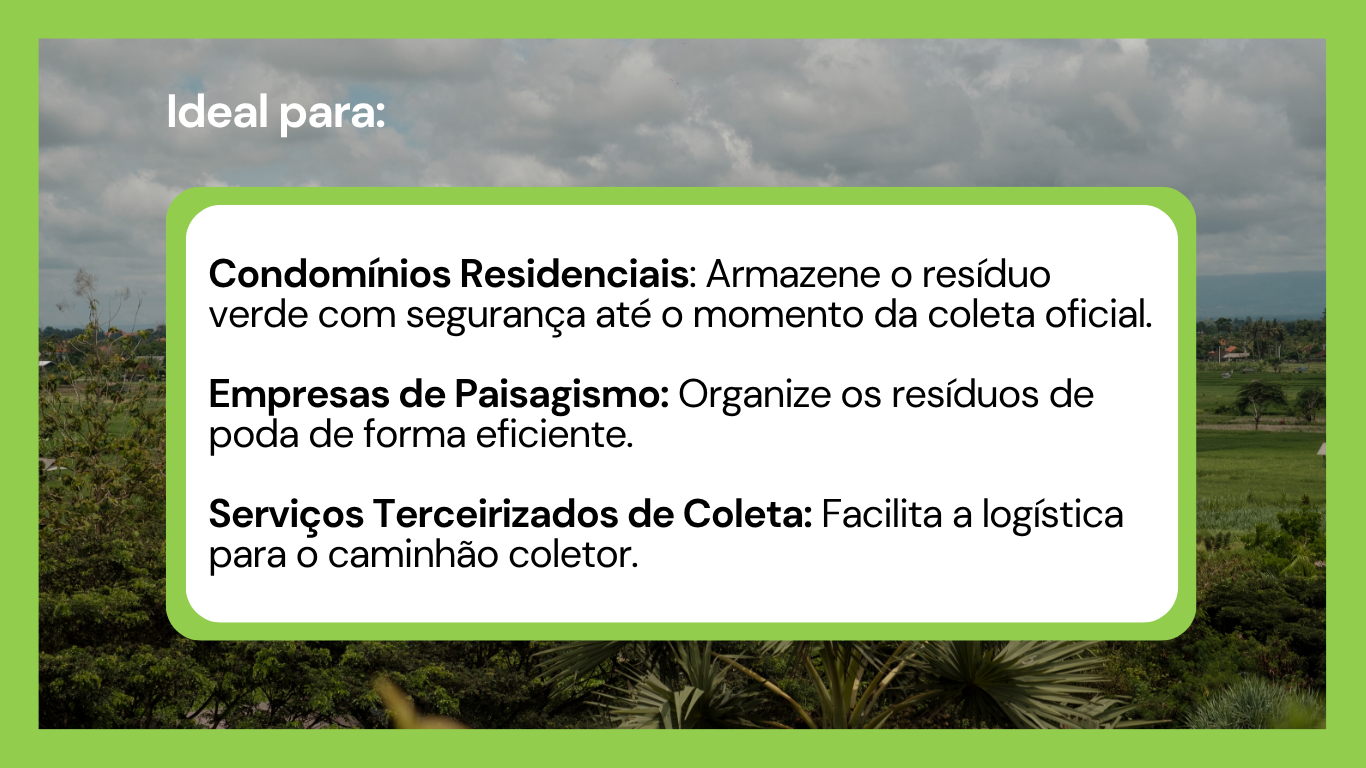 Ideal para:

Condomínios Residenciais: Armazene o resíduo verde com segurança até o momento da coleta oficial.

Empresas de Paisagismo: Organize os resíduos de poda de forma eficiente.

Serviços Terceirizados de Coleta: Facilita a logística para o caminhão coletor.